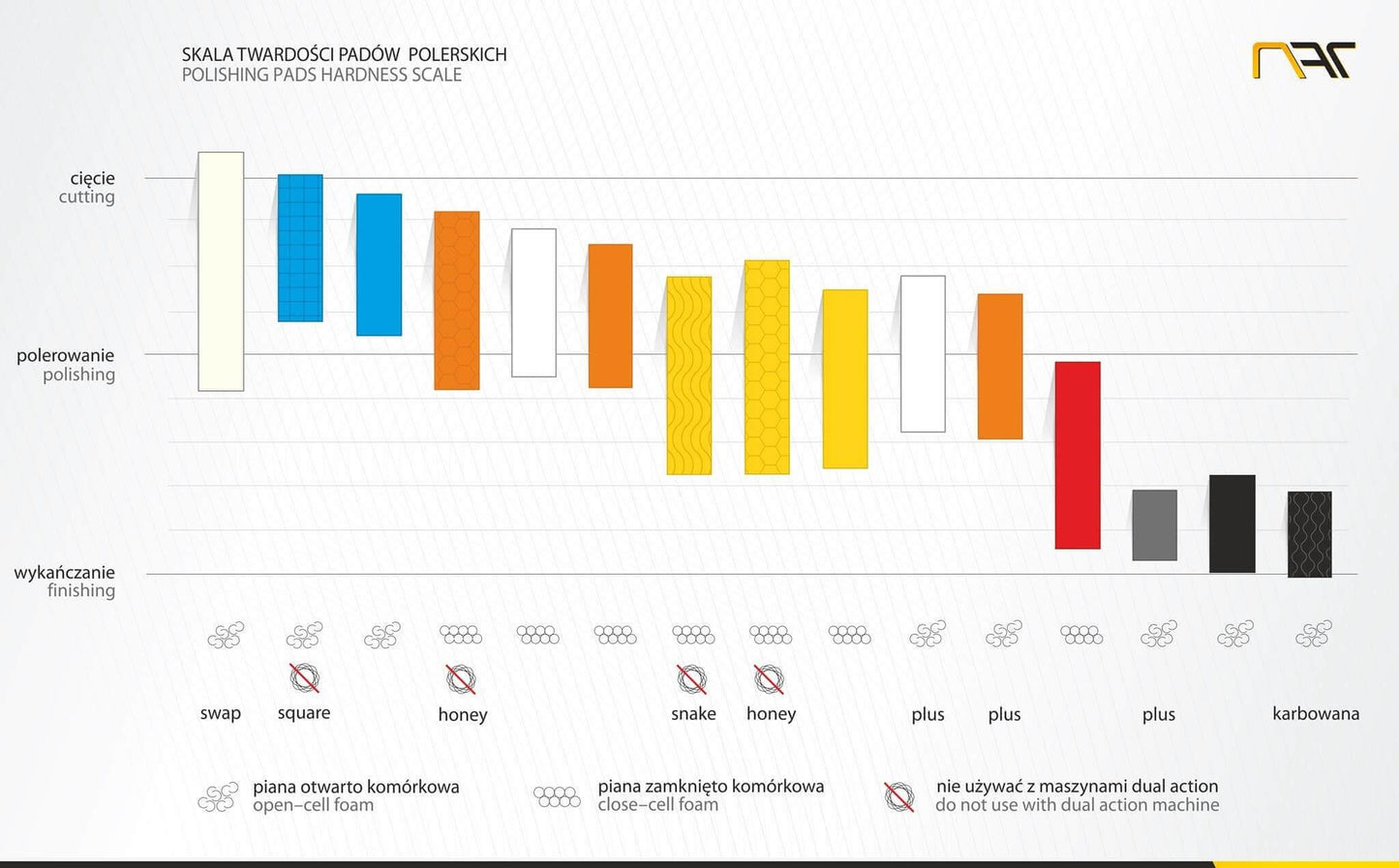 SKALA TWARDOŚCI PADÓW POLERSKICH
POLISHING PADS HARDNESS SCALE

cięcie
cutting

polerowanie
polishing

wykańczanie
finishing

swap
square
honey
snake
honey
plus
plus
plus
karbowana

piana otwarto komórkowa
open–cell foam

piana zamknięto komórkowa
close–cell foam

nie używać z maszynami dual action
do not use with dual action machine